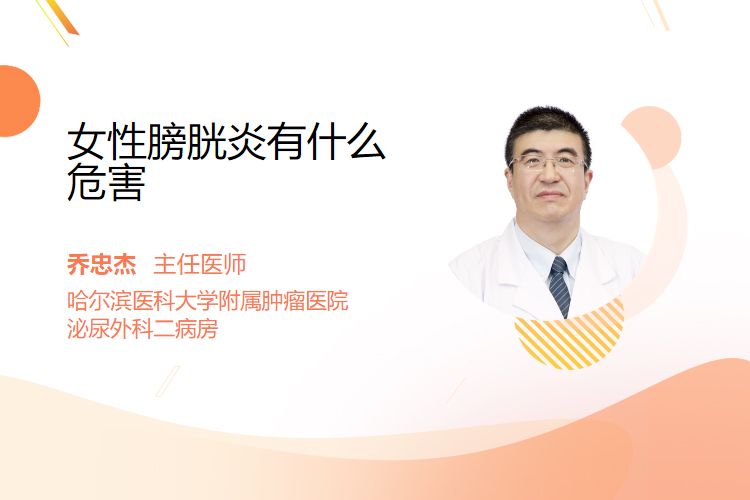 女性膀胱炎有什么危害

乔忠杰 主任医师
哈尔滨医科大学附属肿瘤医院
泌尿外科二病房